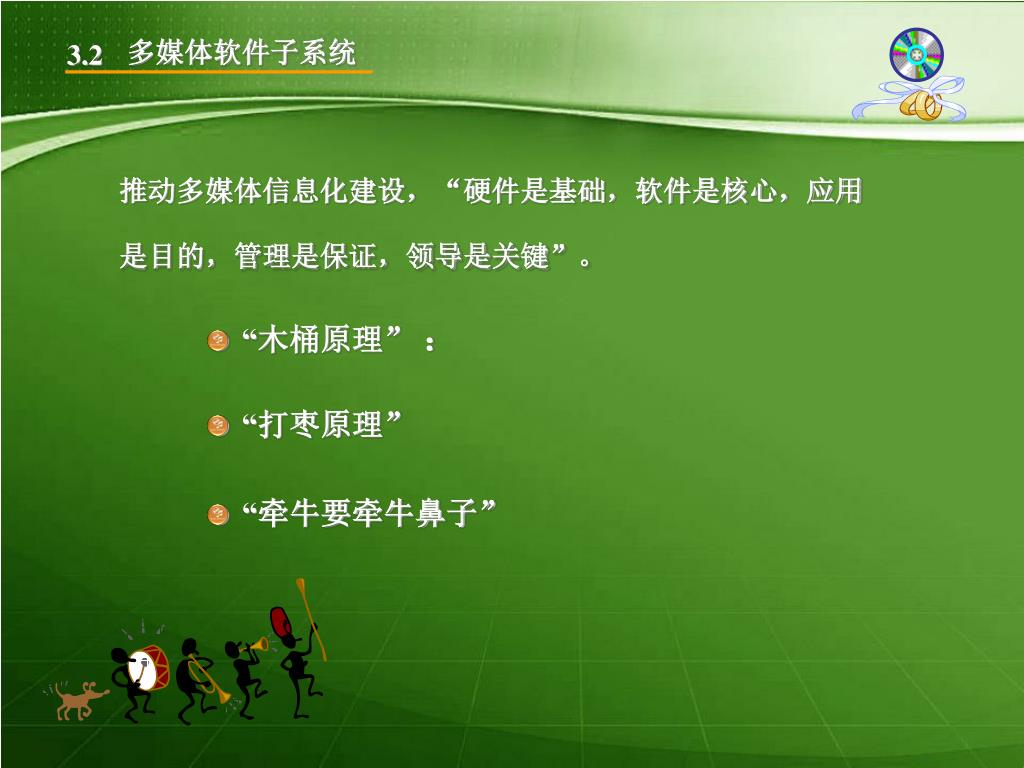 3.2 多媒体软件子系统

推动多媒体信息化建设，“硬件是基础，软件是核心，应用是目的，管理是保证，领导是关键”。

“木桶原理”：

“打枣原理”

“牵牛要牵牛鼻子”